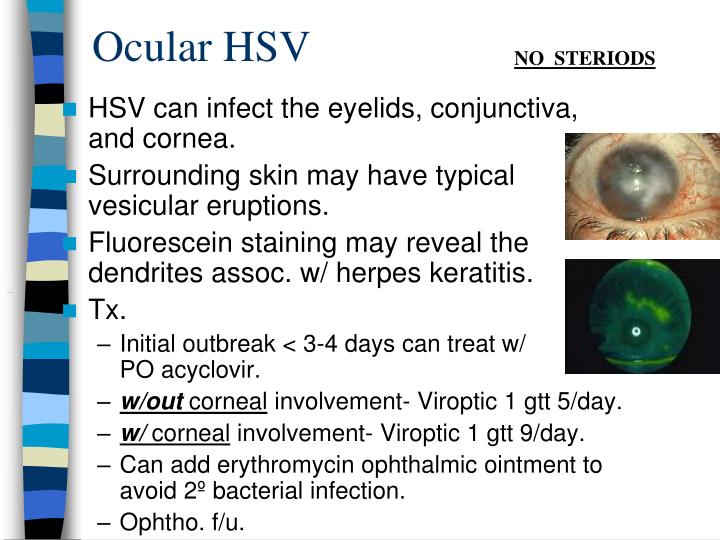 Ocular HSV

NO STERIODS

HSV can infect the eyelids, conjunctiva, and cornea.

Surrounding skin may have typical vesicular eruptions.

Fluorescein staining may reveal the dendrites assoc. w/ herpes keratitis.

Tx.

– Initial outbreak < 3-4 days can treat w/ PO acyclovir.

– w/out corneal involvement- Viroptic 1 gtt 5/day.

– w/ corneal involvement- Viroptic 1 gtt 9/day.

– Can add erythromycin ophthalmic ointment to avoid 2º bacterial infection.

– Ophtho. f/u.